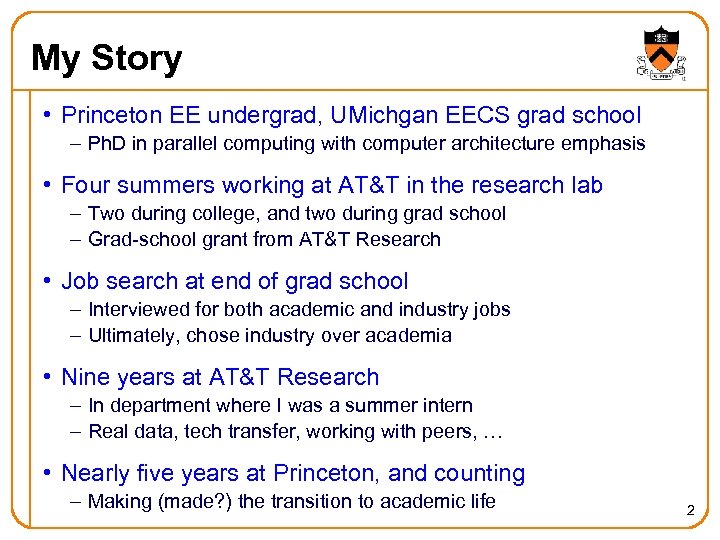 My Story

• Princeton EE undergrad, UMichgan EECS grad school
– PhD in parallel computing with computer architecture emphasis

• Four summers working at AT&T in the research lab
– Two during college, and two during grad school
– Grad-school grant from AT&T Research

• Job search at end of grad school
– Interviewed for both academic and industry jobs
– Ultimately, chose industry over academia

• Nine years at AT&T Research
– In department where I was a summer intern
– Real data, tech transfer, working with peers, …

• Nearly five years at Princeton, and counting
– Making (made?) the transition to academic life

2